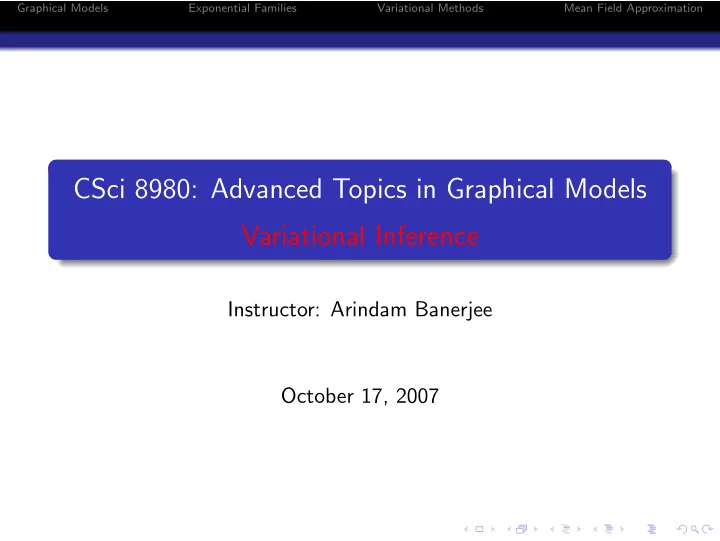 Graphical Models Exponential Families Variational Methods Mean Field Approximation

CSci 8980: Advanced Topics in Graphical Models
Variational Inference

Instructor: Arindam Banerjee

October 17, 2007